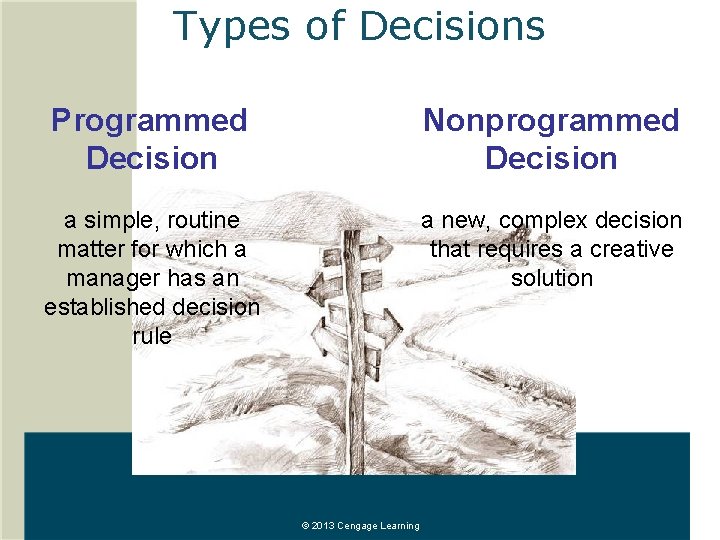 Types of Decisions

Programmed Decision

a simple, routine matter for which a manager has an established decision rule

Nonprogrammed Decision

a new, complex decision that requires a creative solution

© 2013 Cengage Learning